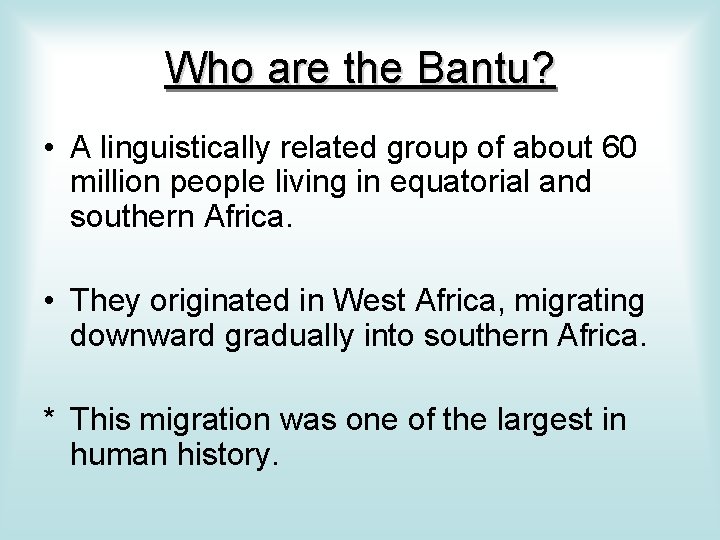 Who are the Bantu?

• A linguistically related group of about 60 million people living in equatorial and southern Africa.

• They originated in West Africa, migrating downward gradually into southern Africa.

* This migration was one of the largest in human history.